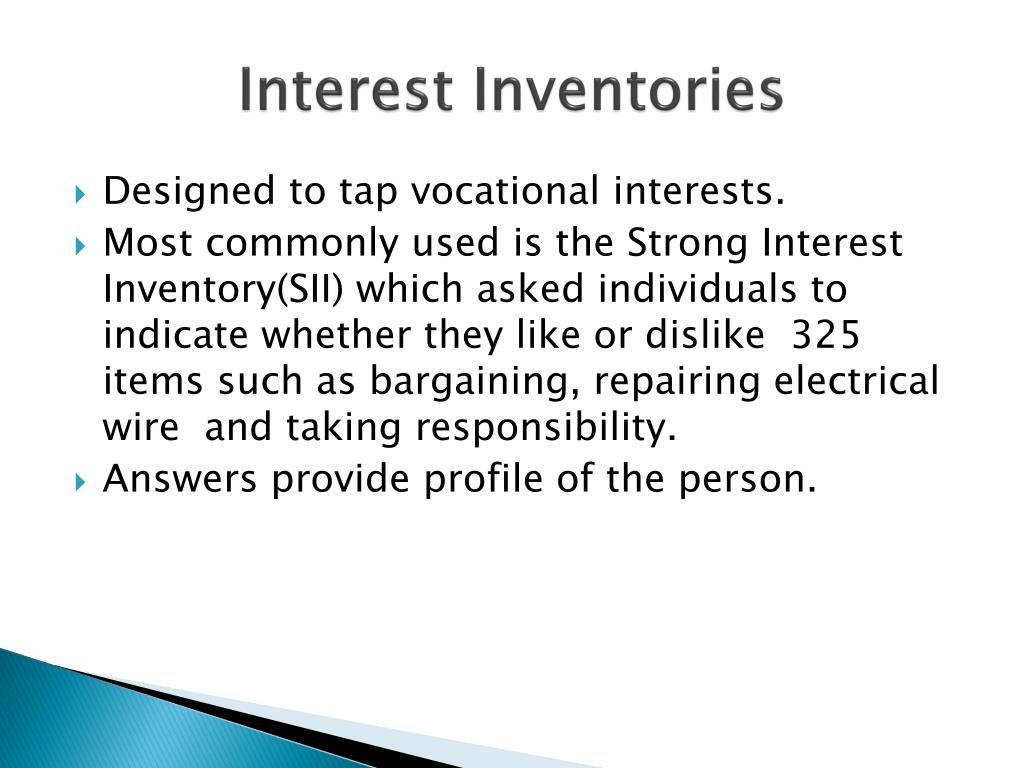 Interest Inventories

Designed to tap vocational interests.

Most commonly used is the Strong Interest Inventory(SII) which asked individuals to indicate whether they like or dislike 325 items such as bargaining, repairing electrical wire and taking responsibility.

Answers provide profile of the person.